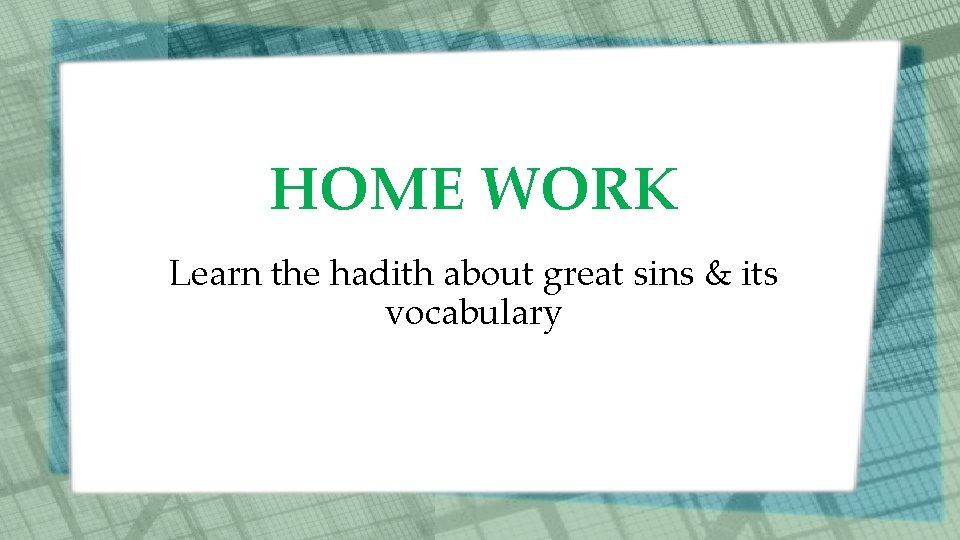 HOME WORK

Learn the hadith about great sins & its vocabulary